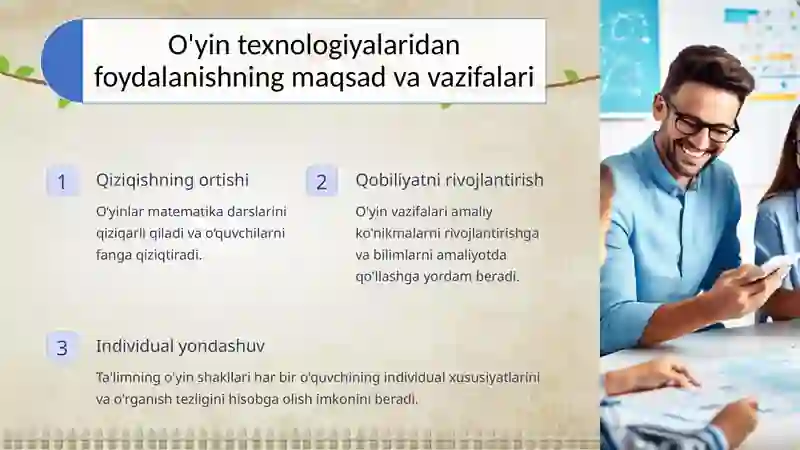 O'yin texnologiyalaridan foydalanishning maqsad va vazifalari

1

Qiziqishning ortishi

O'yinlar matematika darslarini qiziqarli qiladi va o'quvchilarni fanga qiziqtiradi.

2

Qobiliyatni rivojlantirish

O'yin vazifalari amaliy ko'nikmalarni rivojlantirishga va bilimlarni amaliyotda qo'llashga yordam beradi.

3

Individual yondashuv

Ta'limning o'yin shakllari har bir o'quvchining individual xususiyatlarini va o'rganish tezligini hisobga olish imkonini beradi.